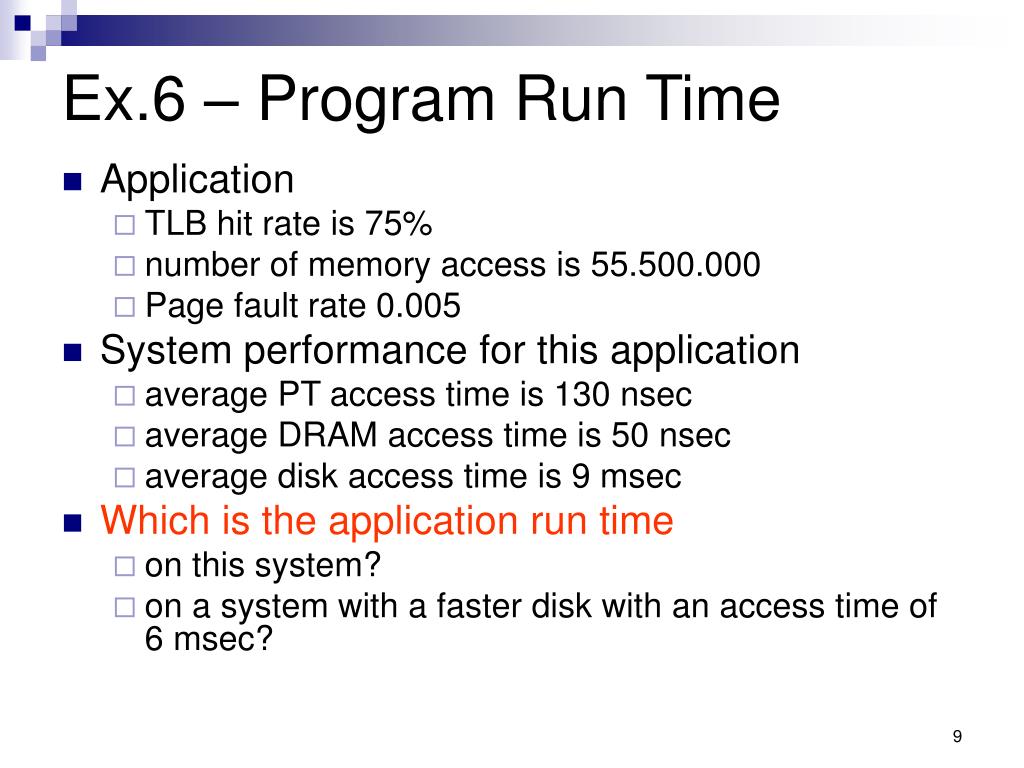 Ex.6 – Program Run Time

- Application
  - TLB hit rate is 75%
  - number of memory access is 55.500.000
  - Page fault rate 0.005
- System performance for this application
  - average PT access time is 130 nsec
  - average DRAM access time is 50 nsec
  - average disk access time is 9 msec
- Which is the application run time
  - on this system?
  - on a system with a faster disk with an access time of 6 msec?

9